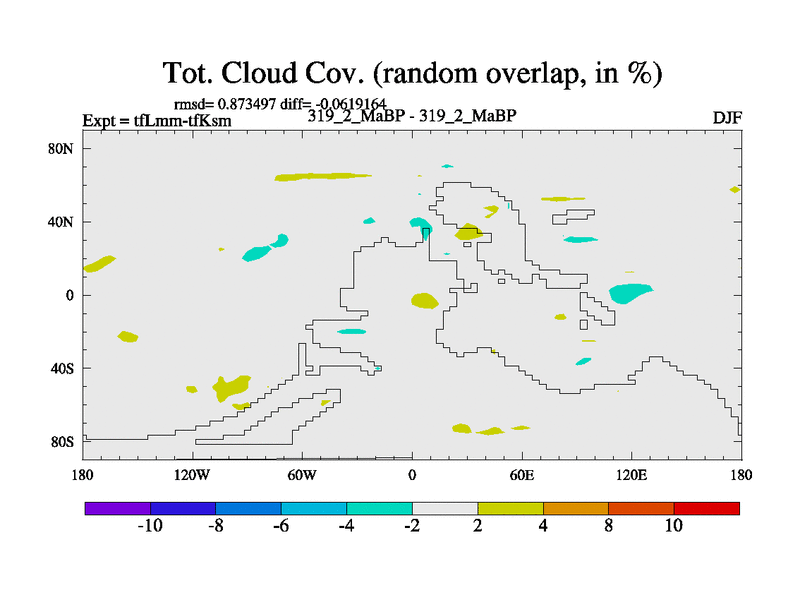 Tot. Cloud Cov. (random overlap, in %)

rmsd= 0.873497 diff= -0.0619164

Expt = tfLmm-tfKsm

319_2_MaBP - 319_2_MaBP

DJF

80N
40N
0
40S
80S

180
120W
60W
0
60E
120E
180

-10
-8
-6
-4
-2
2
4
8
10